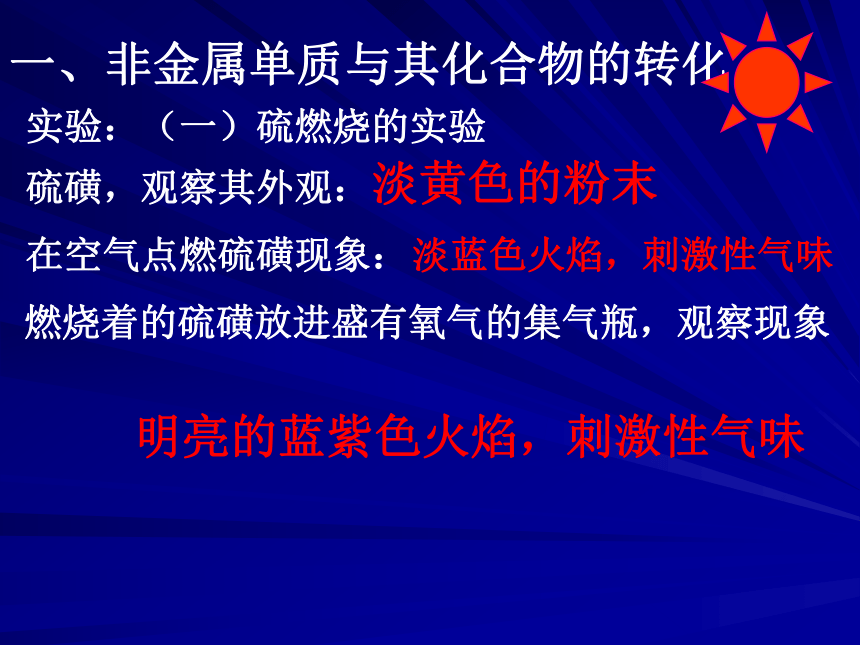 一、非金属单质与其化合物的转化

实验：（一）硫燃烧的实验

硫磺，观察其外观：淡黄色的粉末

在空气点燃硫磺现象：淡蓝色火焰，刺激性气味

燃烧着的硫磺放进盛有氧气的集气瓶，观察现象

明亮的蓝紫色火焰，刺激性气味